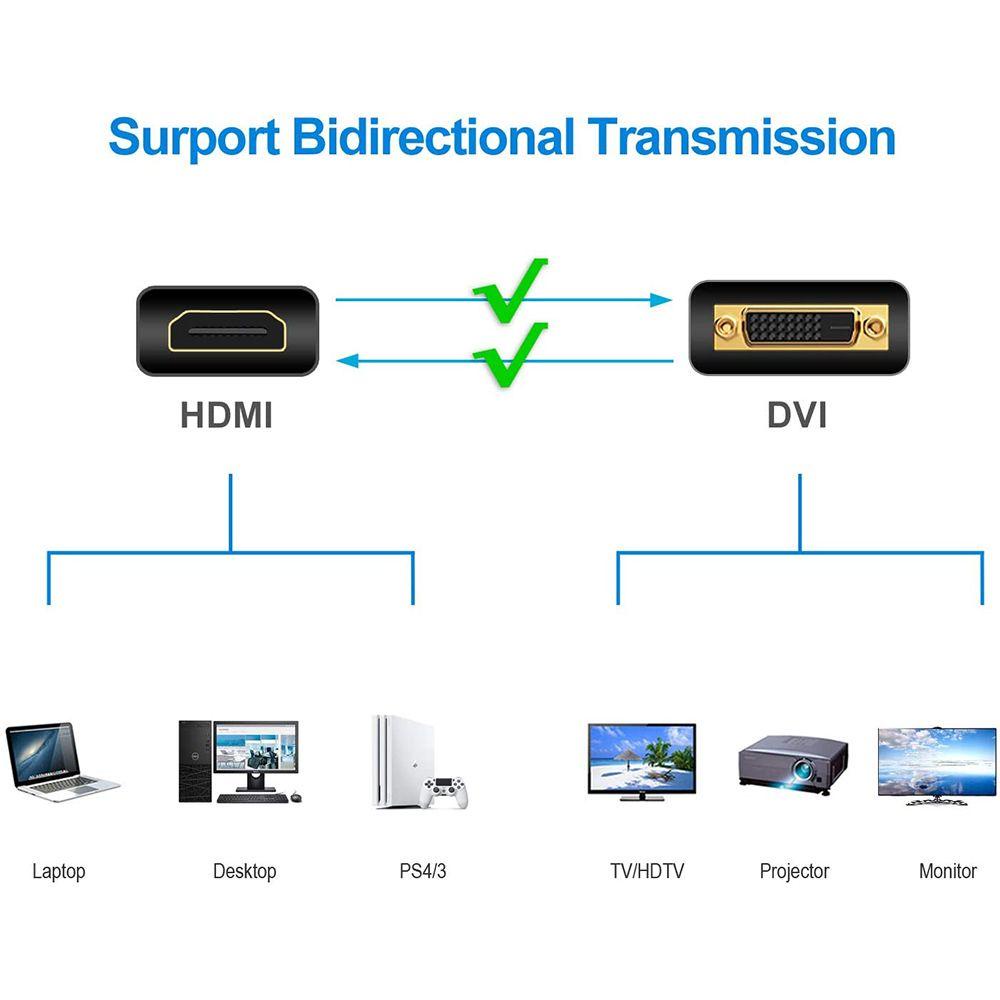 Surport Bidirectional Transmission

HDMI

DVI

Laptop

Desktop

PS4/3

TV/HDTV

Projector

Monitor